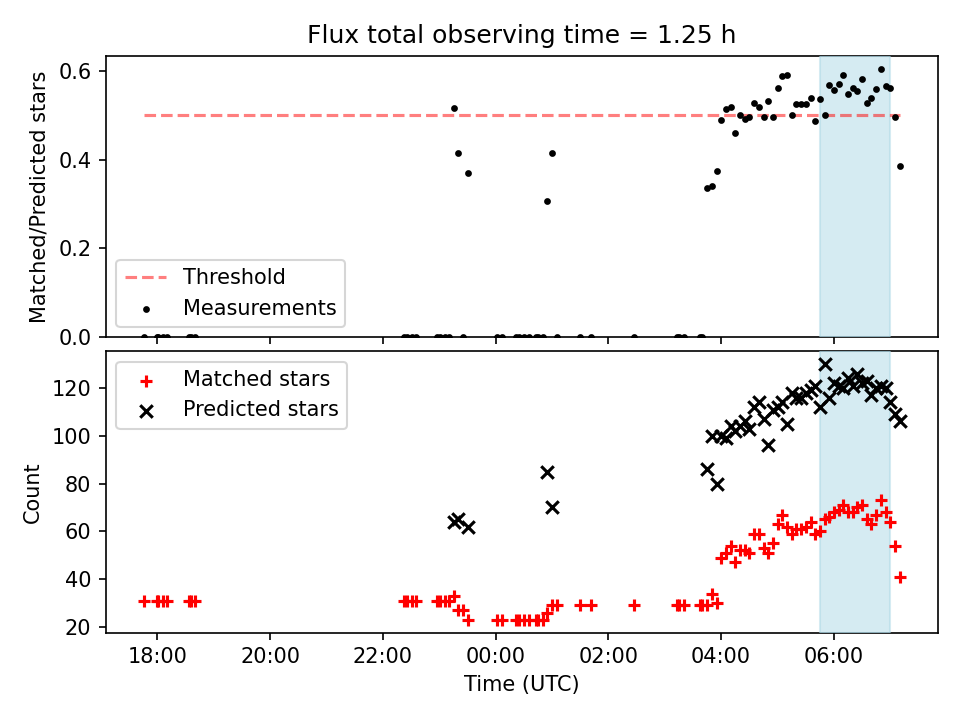 Flux total observing time = 1.25 h

Matched/Predicted stars

0.6
0.4
0.2
0.0

Threshold
Measurements

Count

120
100
80
60
40
20

Matched stars
Predicted stars

18:00
20:00
22:00
00:00
02:00
04:00
06:00

Time (UTC)